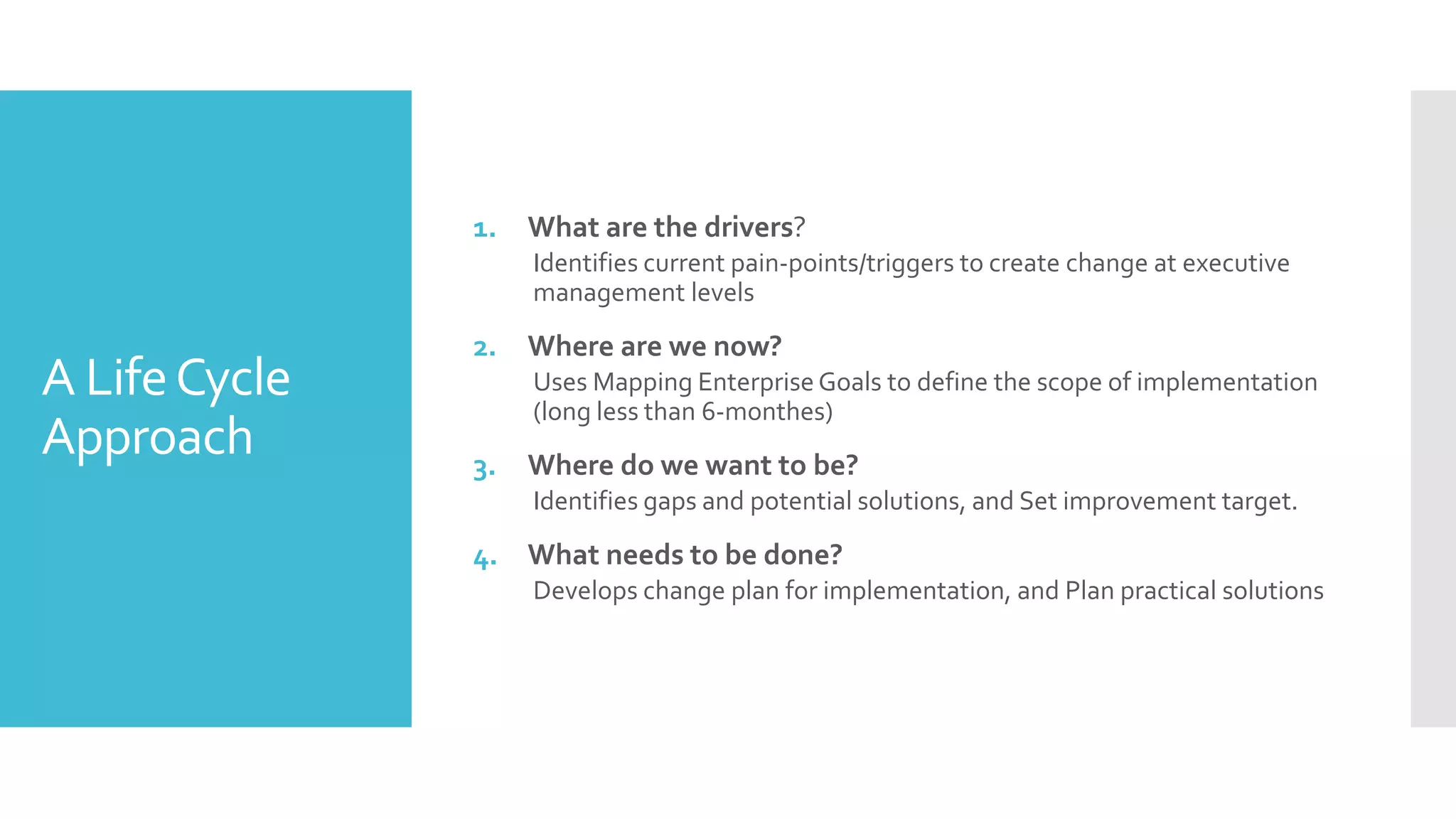 A Life Cycle Approach

1. What are the drivers?
Identifies current pain-points/triggers to create change at executive management levels

2. Where are we now?
Uses Mapping Enterprise Goals to define the scope of implementation (long less than 6-monthes)

3. Where do we want to be?
Identifies gaps and potential solutions, and Set improvement target.

4. What needs to be done?
Develops change plan for implementation, and Plan practical solutions